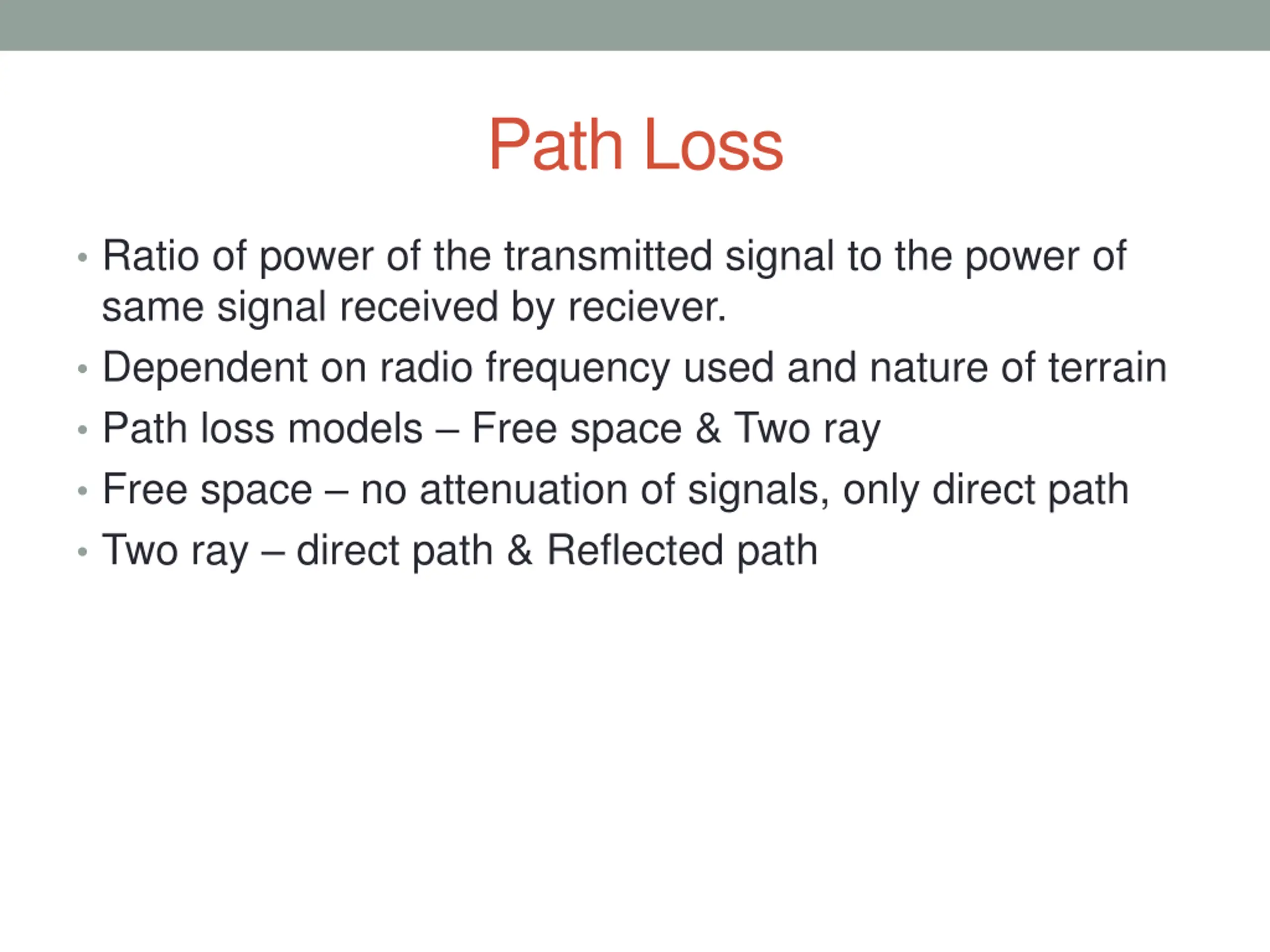 Path Loss

• Ratio of power of the transmitted signal to the power of same signal received by reciever.
• Dependent on radio frequency used and nature of terrain
• Path loss models – Free space & Two ray
• Free space – no attenuation of signals, only direct path
• Two ray – direct path & Reflected path